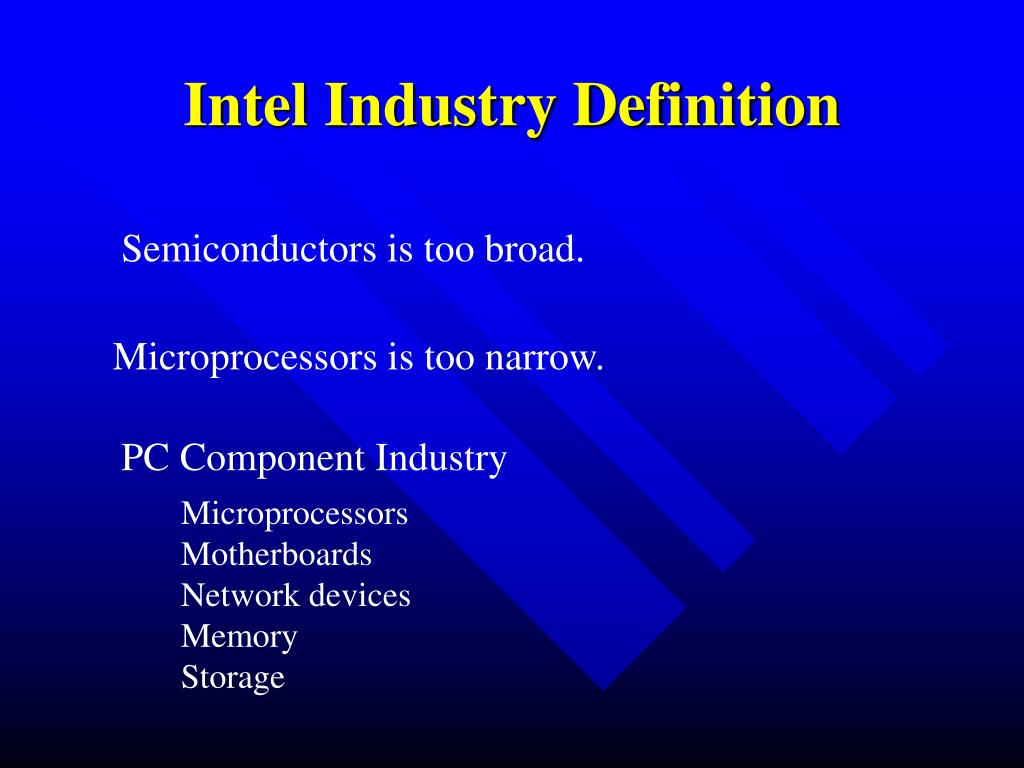 Intel Industry Definition

Semiconductors is too broad.

Microprocessors is too narrow.

PC Component Industry

Microprocessors
Motherboards
Network devices
Memory
Storage